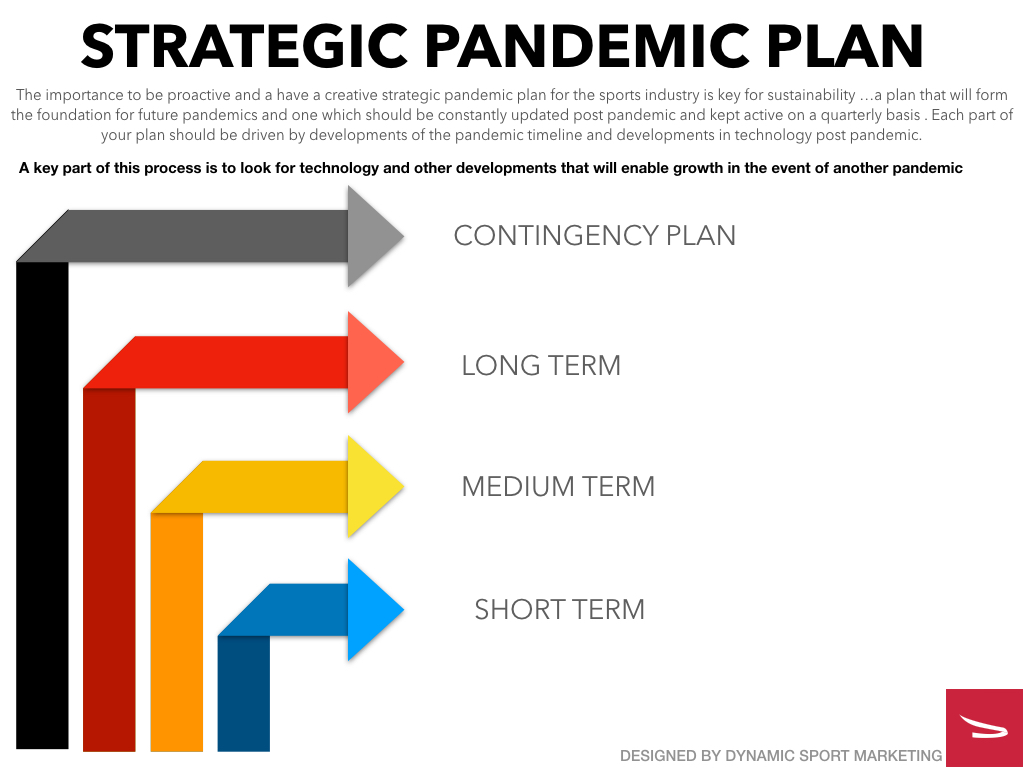 STRATEGIC PANDEMIC PLAN

The importance to be proactive and a have a creative strategic pandemic plan for the sports industry is key for sustainability …a plan that will form the foundation for future pandemics and one which should be constantly updated post pandemic and kept active on a quarterly basis . Each part of your plan should be driven by developments of the pandemic timeline and developments in technology post pandemic.

A key part of this process is to look for technology and other developments that will enable growth in the event of another pandemic

CONTINGENCY PLAN

LONG TERM

MEDIUM TERM

SHORT TERM

DESIGNED BY DYNAMIC SPORT MARKETING